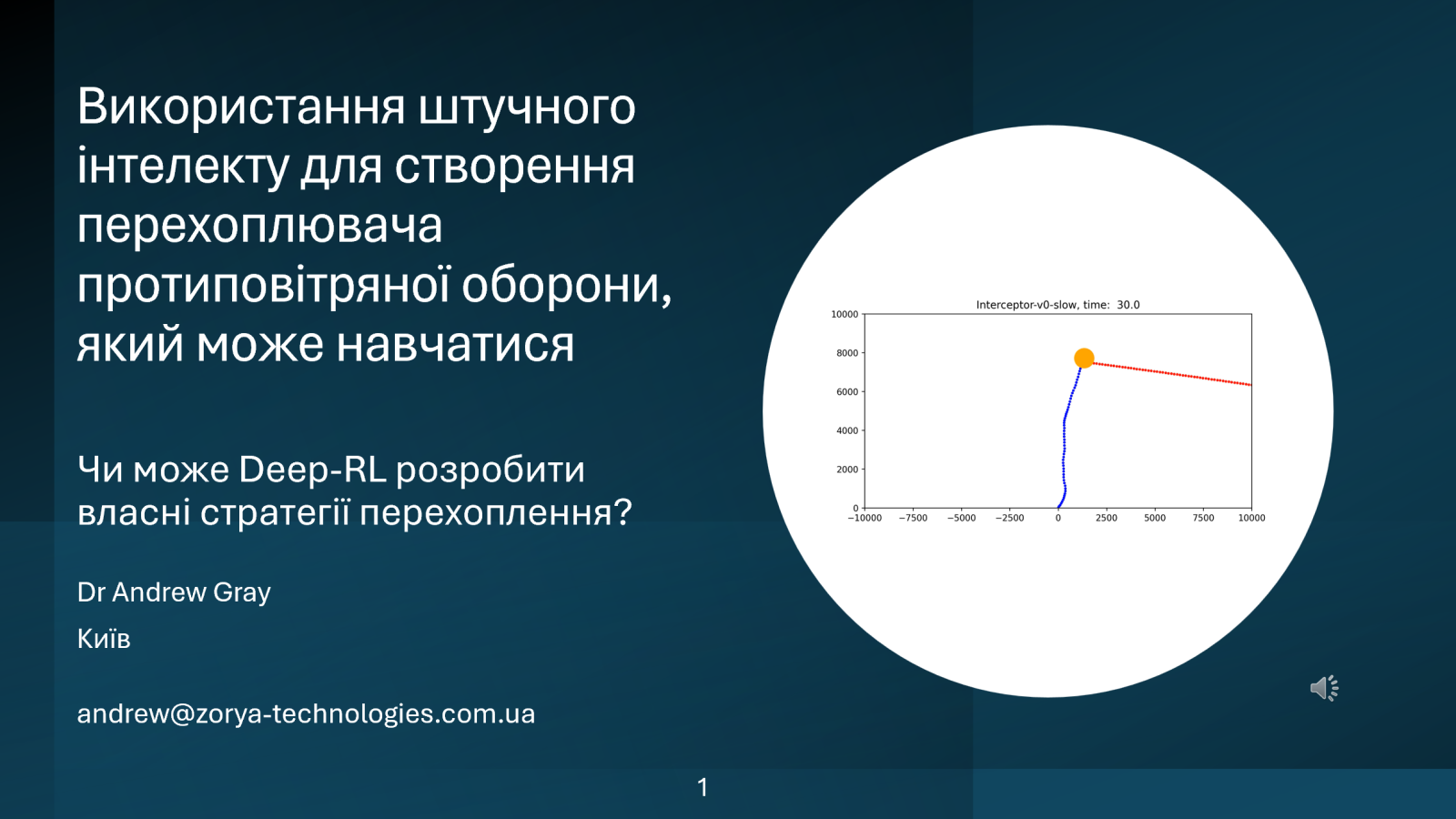 Використання штучного інтелекту для створення перехоплювача протиповітряної оборони, який може навчатися

Чи може Deep-RL розробити власні стратегії перехоплення?

Dr Andrew Gray

Київ

andrew@zorya-technologies.com.ua

Interceptor-v0-slow, time: 30.0

10000
8000
6000
4000
2000
0

−10000 −7500 −5000 −2500 0 2500 5000 7500 10000

1